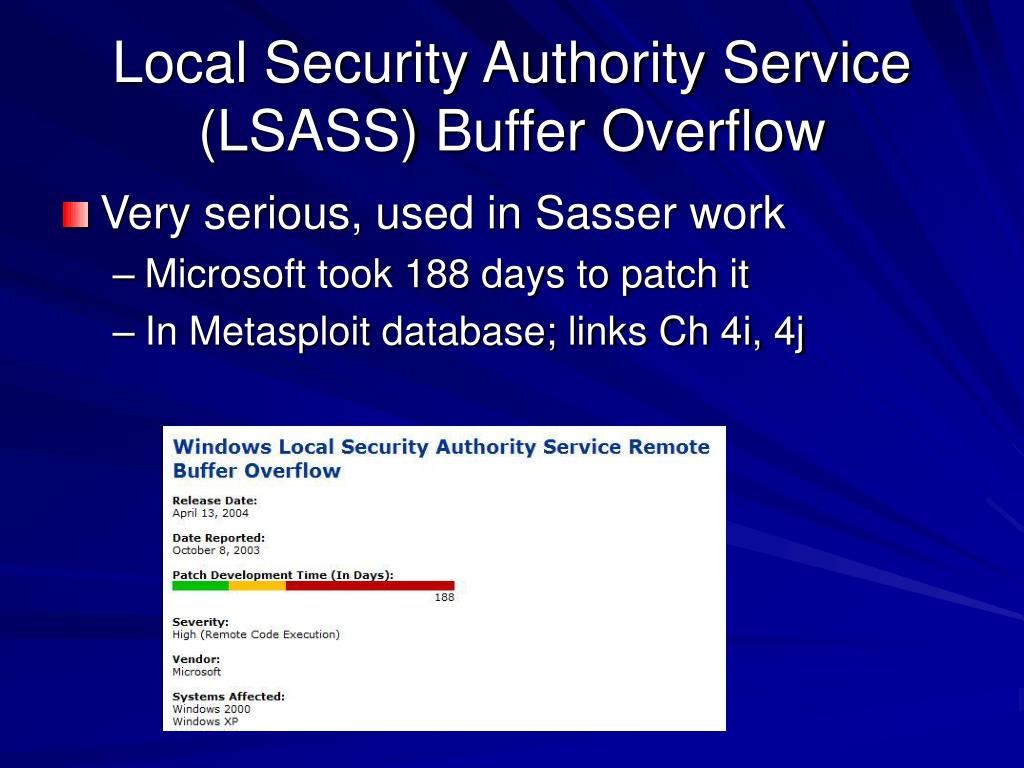 Local Security Authority Service (LSASS) Buffer Overflow

Very serious, used in Sasser work

– Microsoft took 188 days to patch it

– In Metasploit database; links Ch 4i, 4j

Windows Local Security Authority Service Remote Buffer Overflow

Release Date:
April 13, 2004

Date Reported:
October 8, 2003

Patch Development Time (In Days):
188

Severity:
High (Remote Code Execution)

Vendor:
Microsoft

Systems Affected:
Windows 2000
Windows XP